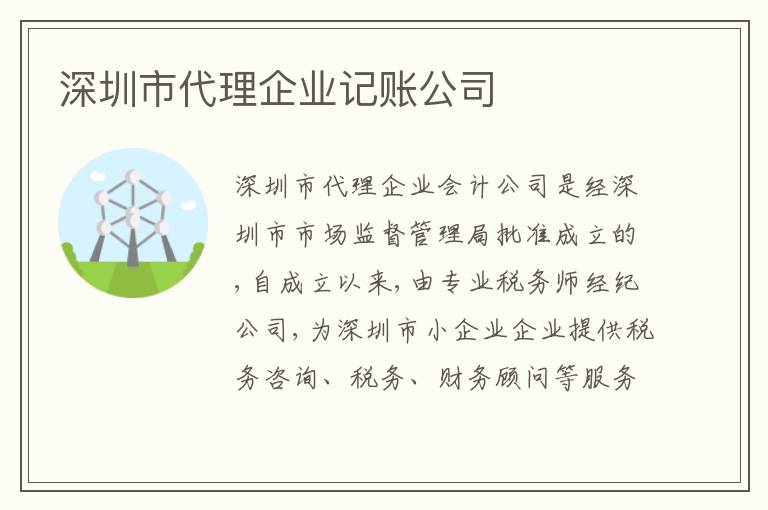 深圳市代理企业记账公司

深圳市代理企业会计公司是经深圳市市场监督管理局批准成立的，自成立以来，由专业税务师经纪公司，为深圳市小企业企业提供税务咨询、税务、财务顾问等服务